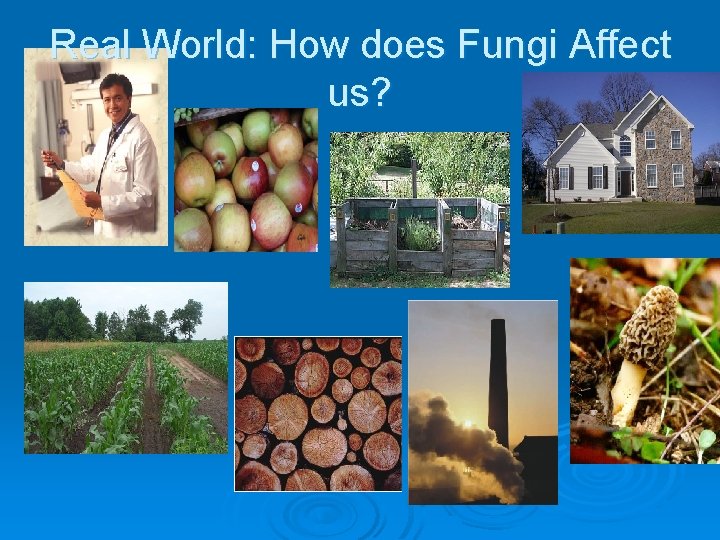 Real World: How does Fungi Affect us?